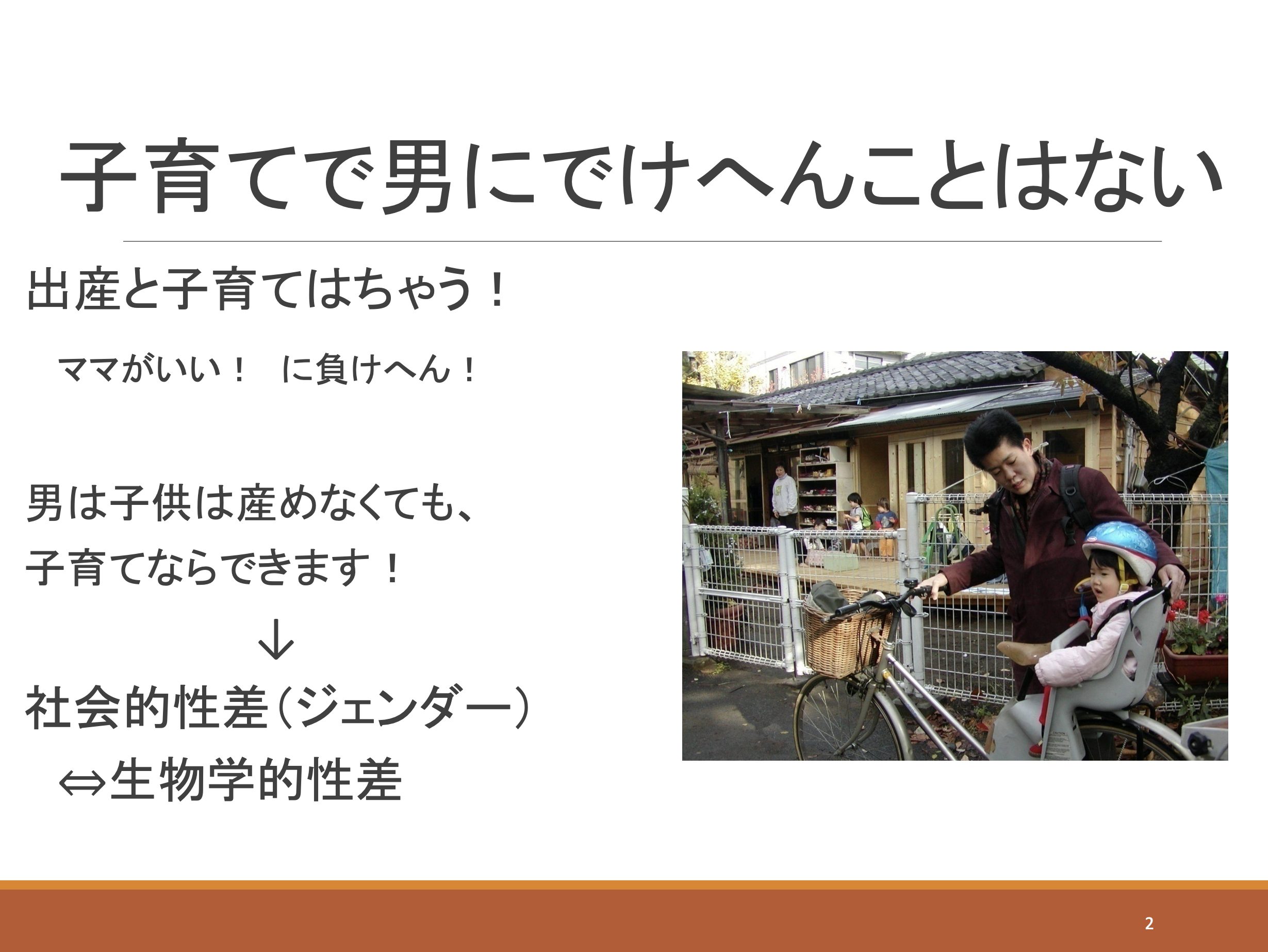 子育てで男にでけへんことはない

出産と子育てはちゃう！

ママがいい！　に負けへん！

男は子供は産めなくても、
子育てならできます！

↓

社会的性差（ジェンダー）
⇔生物学的性差

2